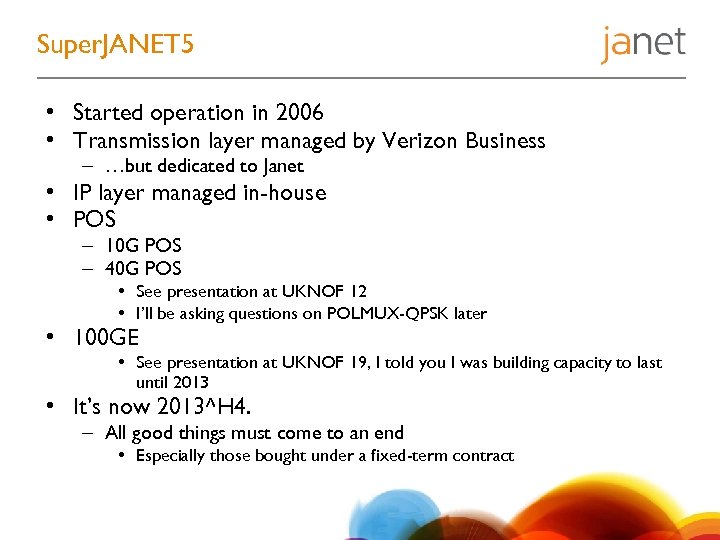 SuperJANET5

janet

• Started operation in 2006
• Transmission layer managed by Verizon Business
– …but dedicated to Janet
• IP layer managed in-house
• POS
– 10G POS
– 40G POS
• See presentation at UKNOF 12
• I'll be asking questions on POLMUX-QPSK later
• 100GE
• See presentation at UKNOF 19, I told you I was building capacity to last until 2013
• It's now 2013^H4.
– All good things must come to an end
• Especially those bought under a fixed-term contract